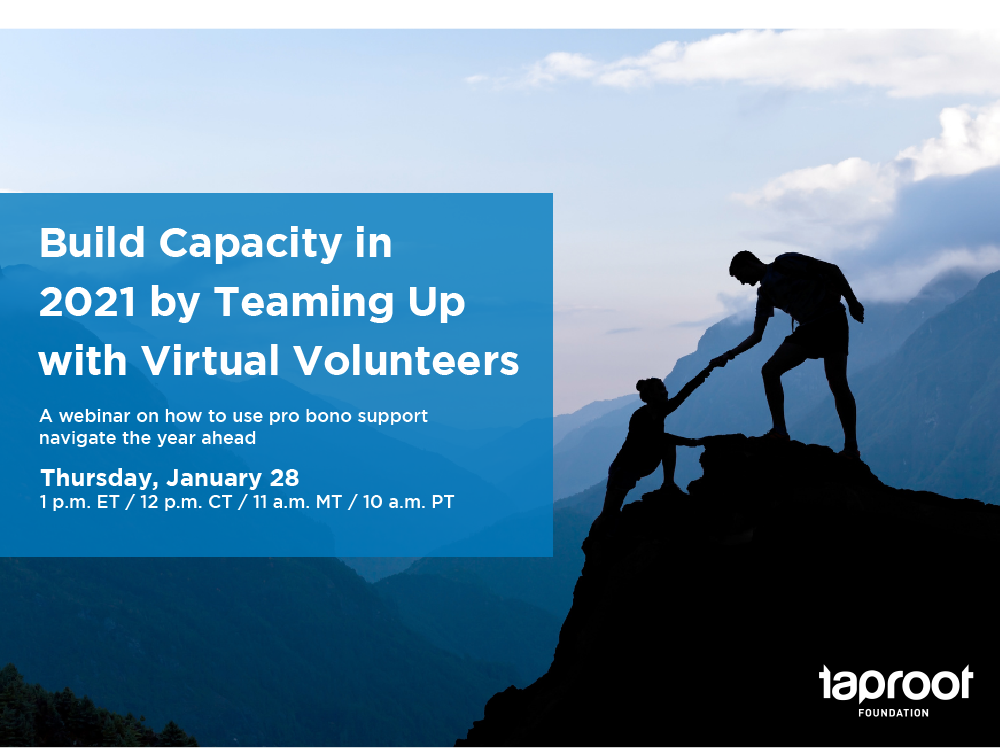 Build Capacity in 2021 by Teaming Up with Virtual Volunteers

A webinar on how to use pro bono support navigate the year ahead

Thursday, January 28
1 p.m. ET / 12 p.m. CT / 11 a.m. MT / 10 a.m. PT

taproot
FOUNDATION